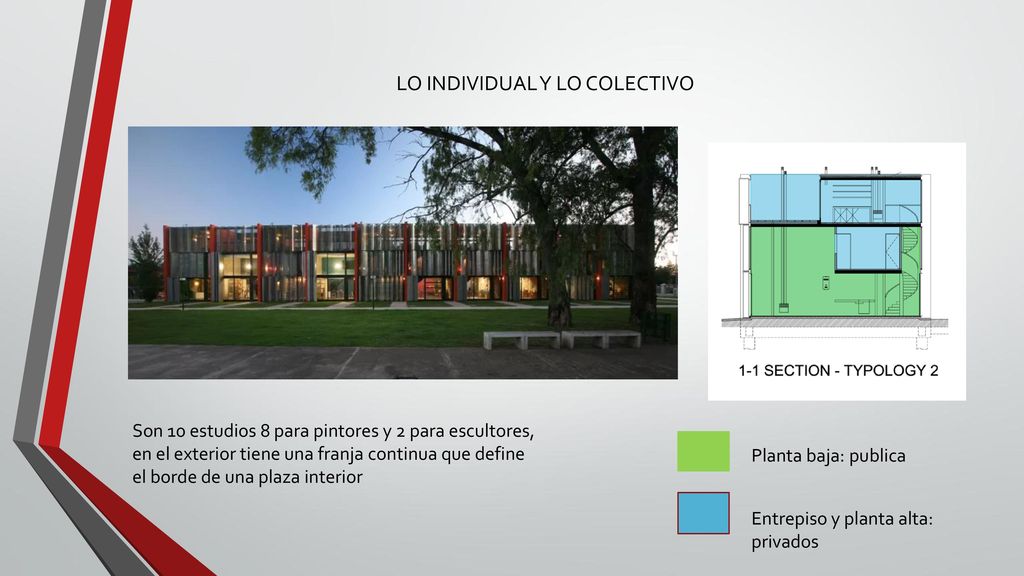 LO INDIVIDUAL Y LO COLECTIVO

1-1 SECTION - TYPOLOGY 2

Son 10 estudios 8 para pintores y 2 para escultores, en el exterior tiene una franja continua que define el borde de una plaza interior

Planta baja: publica

Entrepiso y planta alta: privados